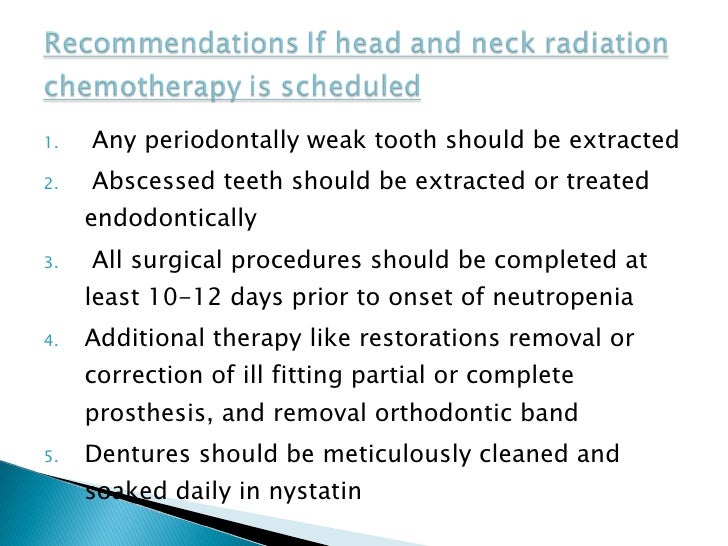 Recommendations If head and neck radiation chemotherapy is scheduled

1. Any periodontally weak tooth should be extracted
2. Abscessed teeth should be extracted or treated endodontically
3. All surgical procedures should be completed at least 10-12 days prior to onset of neutropenia
4. Additional therapy like restorations removal or correction of ill fitting partial or complete prosthesis, and removal orthodontic band
5. Dentures should be meticulously cleaned and soaked daily in nystatin